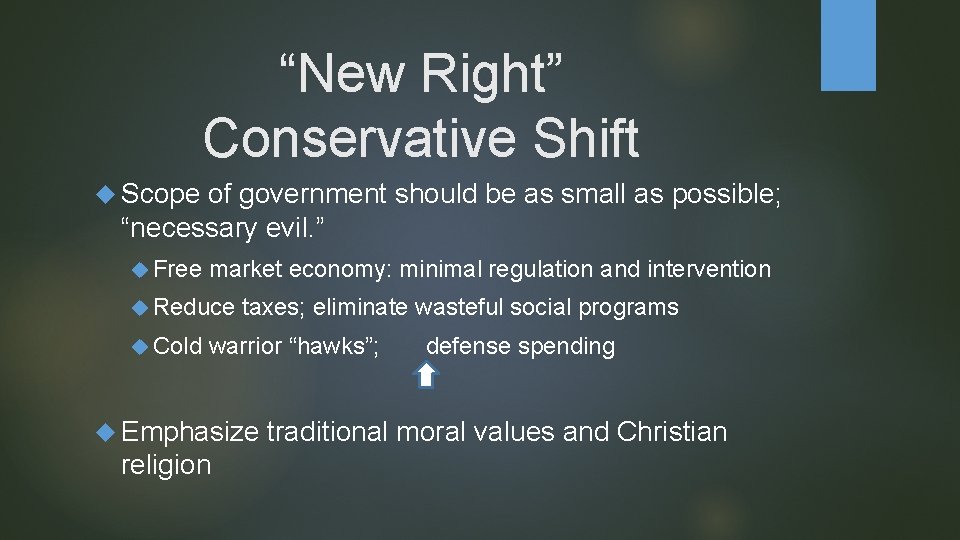 “New Right” Conservative Shift

Scope of government should be as small as possible; “necessary evil.”

Free market economy: minimal regulation and intervention

Reduce taxes; eliminate wasteful social programs

Cold warrior “hawks”; defense spending

Emphasize traditional moral values and Christian religion